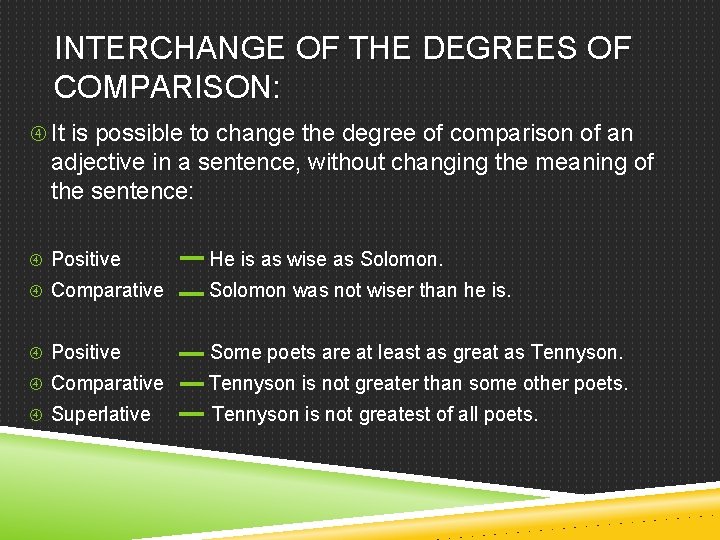 INTERCHANGE OF THE DEGREES OF COMPARISON:

It is possible to change the degree of comparison of an adjective in a sentence, without changing the meaning of the sentence:

Positive — He is as wise as Solomon.
Comparative — Solomon was not wiser than he is.

Positive — Some poets are at least as great as Tennyson.
Comparative — Tennyson is not greater than some other poets.
Superlative — Tennyson is not greatest of all poets.